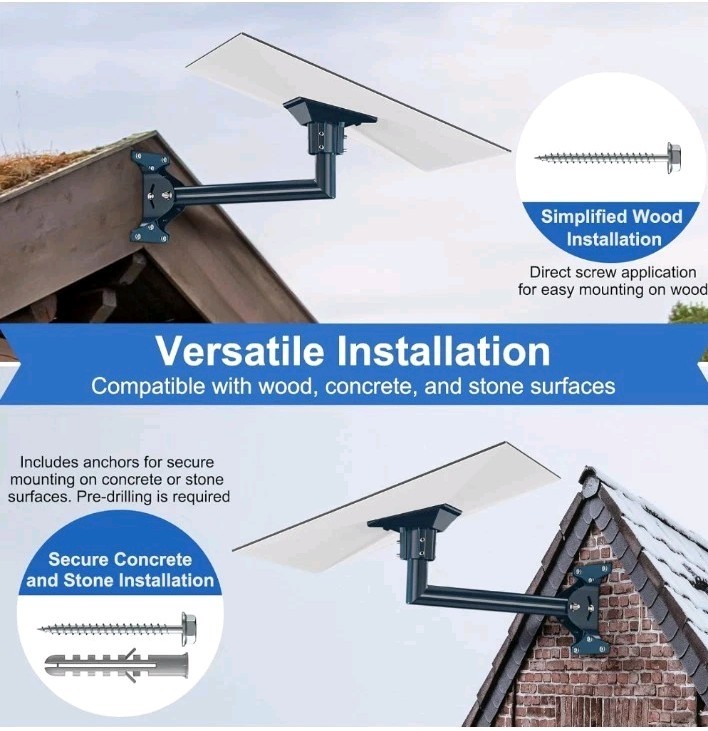 Simplified Wood Installation

Direct screw application for easy mounting on wood

Versatile Installation

Compatible with wood, concrete, and stone surfaces

Includes anchors for secure mounting on concrete or stone surfaces. Pre-drilling is required

Secure Concrete and Stone Installation